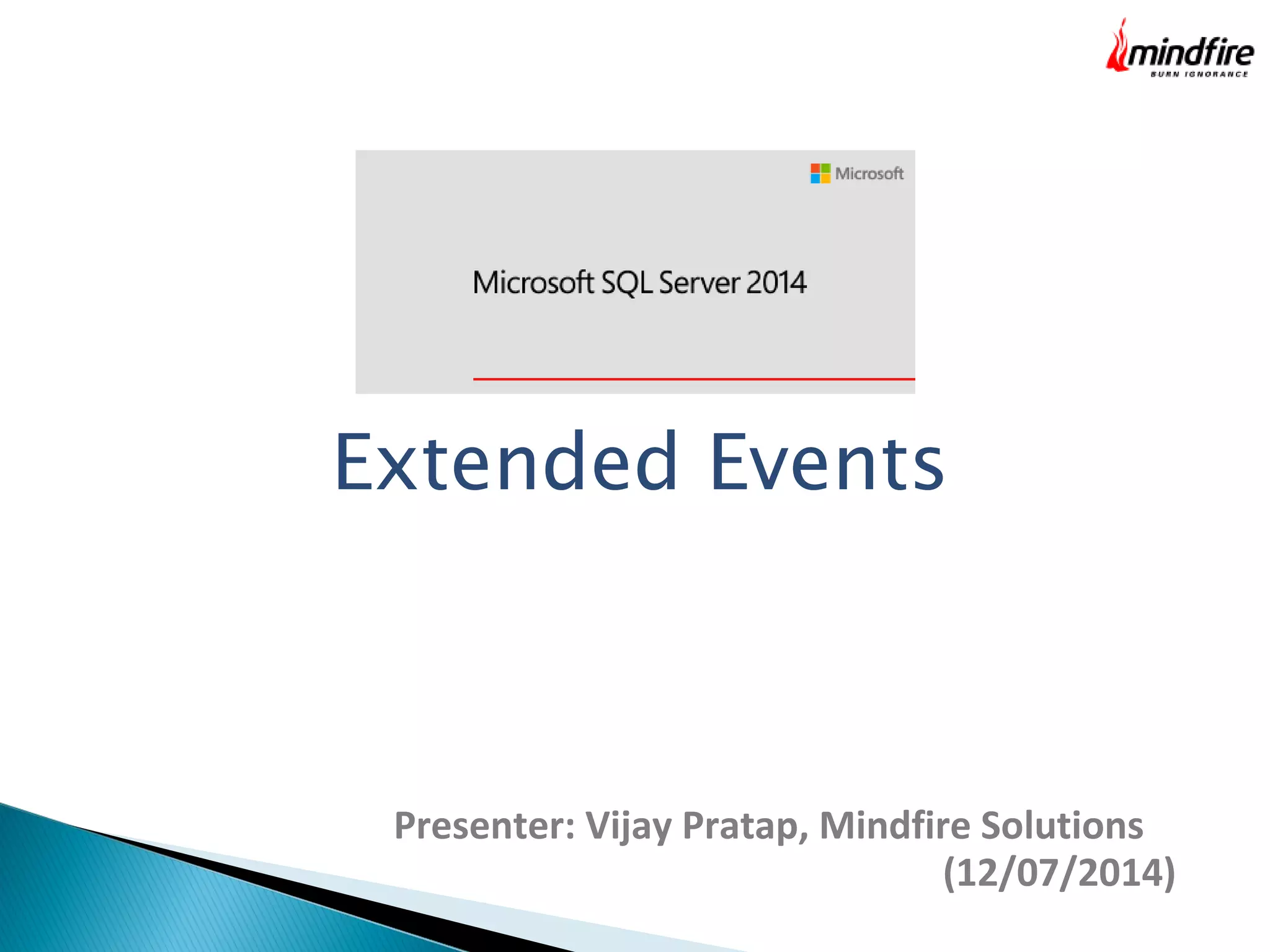 mindfire
BURN IGNORANCE

Microsoft

Microsoft SQL Server 2014

Extended Events

Presenter: Vijay Pratap, Mindfire Solutions
(12/07/2014)